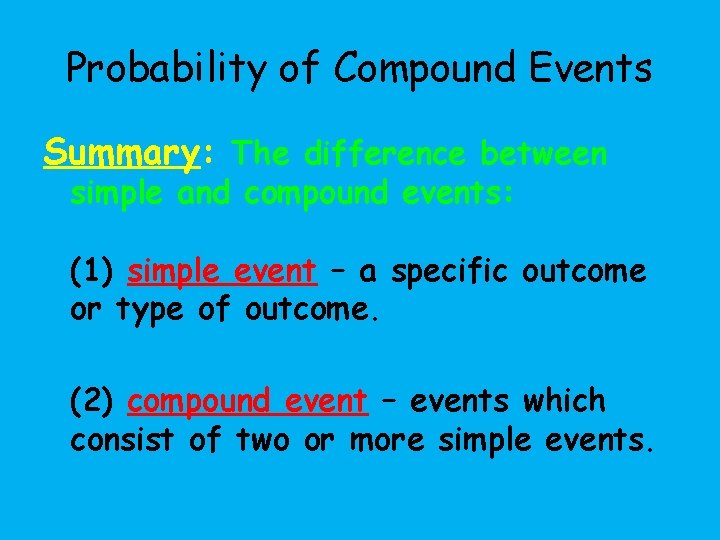 Probability of Compound Events

Summary: The difference between simple and compound events:

(1) simple event – a specific outcome or type of outcome.

(2) compound event – events which consist of two or more simple events.